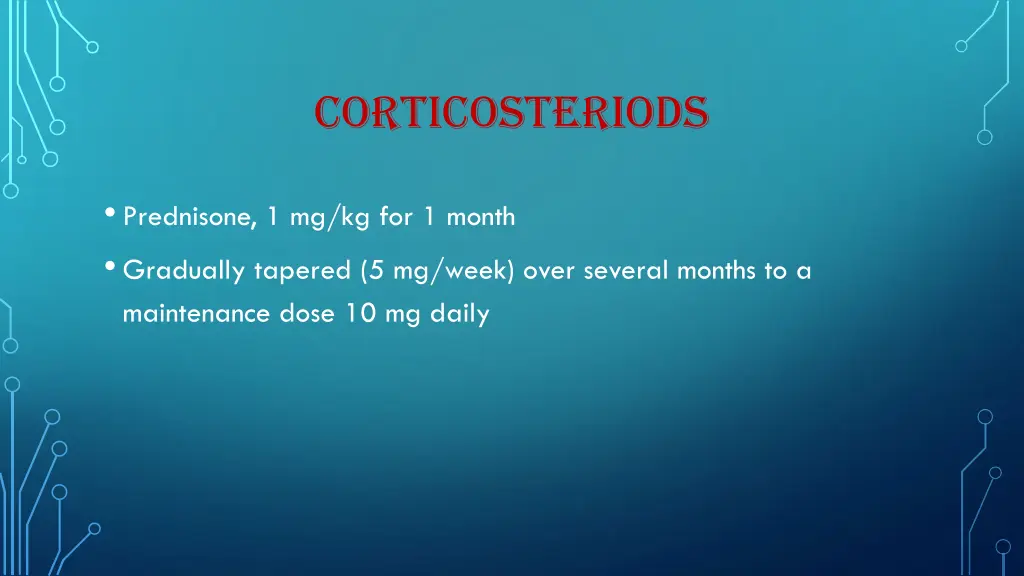 CORTICOSTERIODS

• Prednisone, 1 mg/kg for 1 month

• Gradually tapered (5 mg/week) over several months to a maintenance dose 10 mg daily